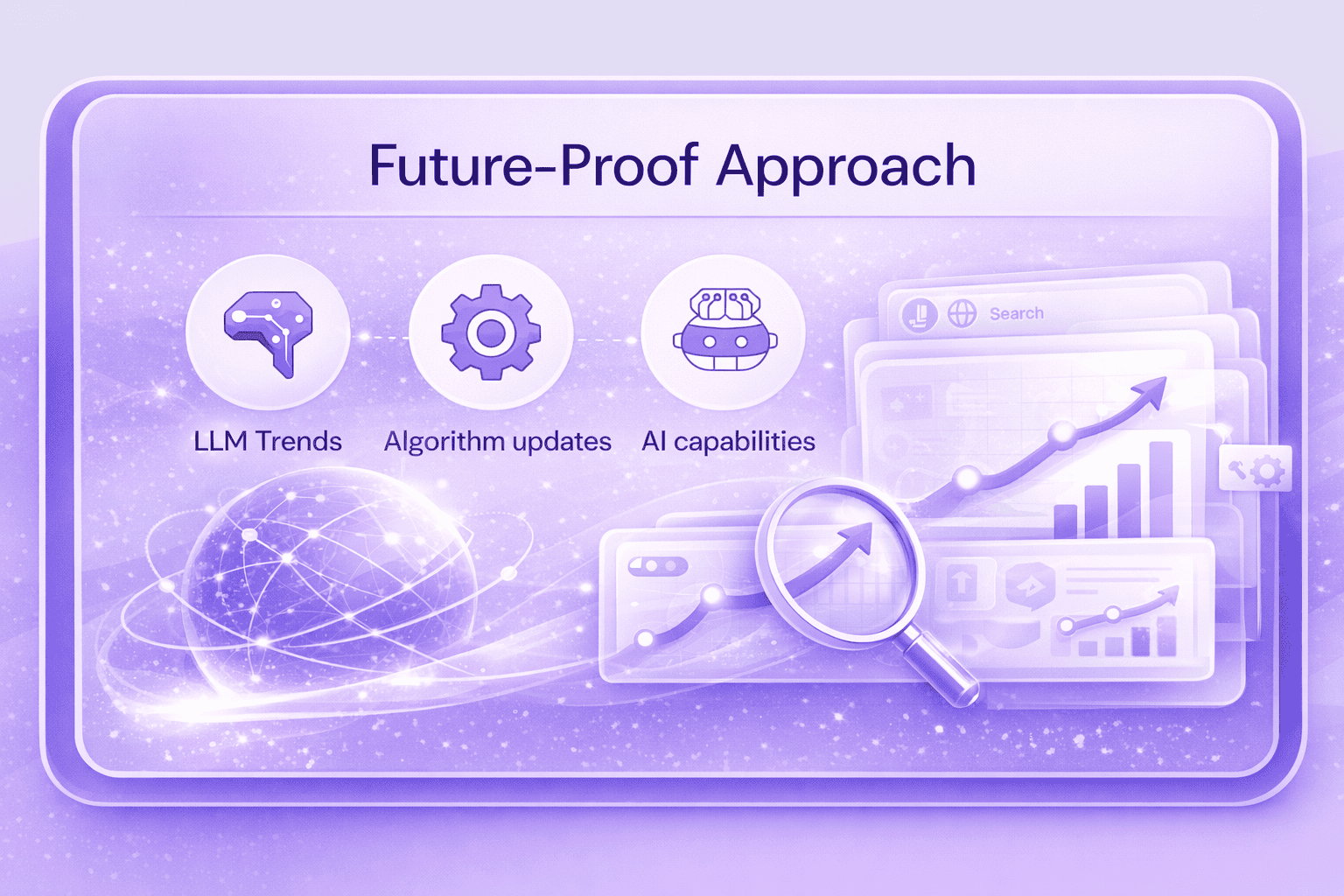 Future-Proof Approach

LLM Trends

Algorithm updates

AI capabilities

Search